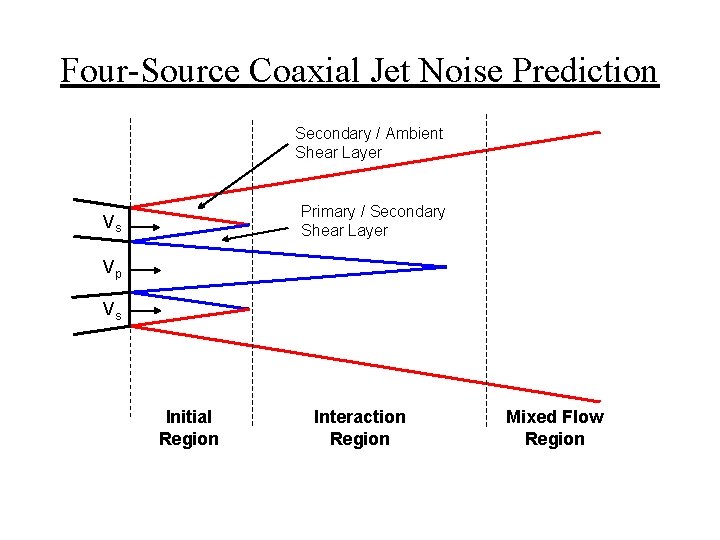 Four-Source Coaxial Jet Noise Prediction

Secondary / Ambient Shear Layer

Primary / Secondary Shear Layer

$V_s$

$V_p$

$V_s$

Initial Region

Interaction Region

Mixed Flow Region